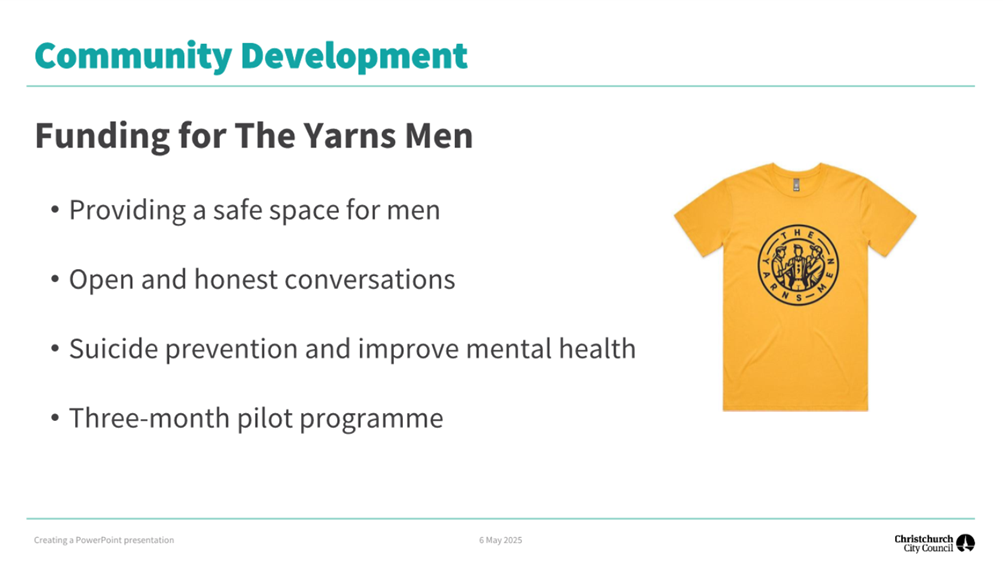 Community Development

Funding for The Yarns Men

• Providing a safe space for men

• Open and honest conversations

• Suicide prevention and improve mental health

• Three-month pilot programme

THE YARNS MEN

Creating a PowerPoint presentation

6 May 2025

Christchurch City Council